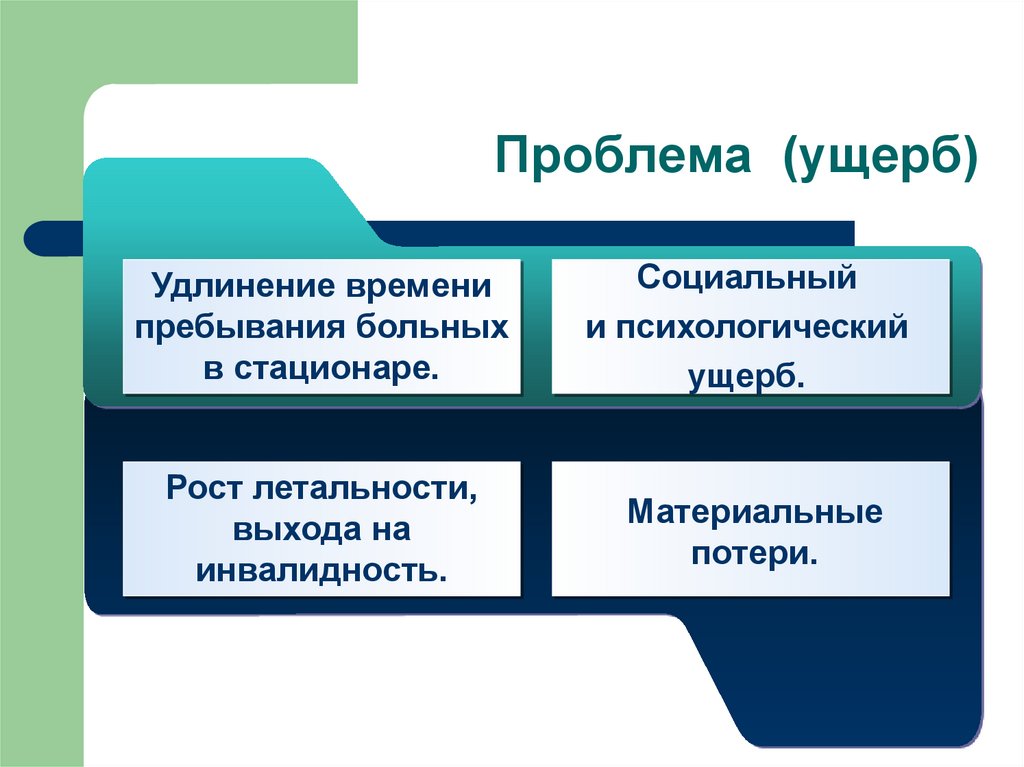 Проблема (ущерб)

Удлинение времени пребывания больных в стационаре.

Социальный и психологический ущерб.

Рост летальности, выхода на инвалидность.

Материальные потери.